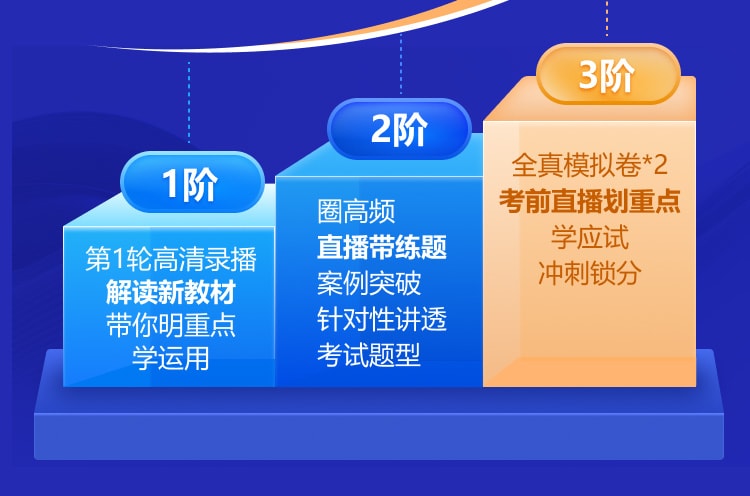 1阶

第1轮高清录播
解读新教材
带你明重点
学运用

2阶

圈高频
直播带练题
案例突破
针对性讲透
考试题型

3阶

全真模拟卷*2
考前直播划重点
学应试
冲刺锁分